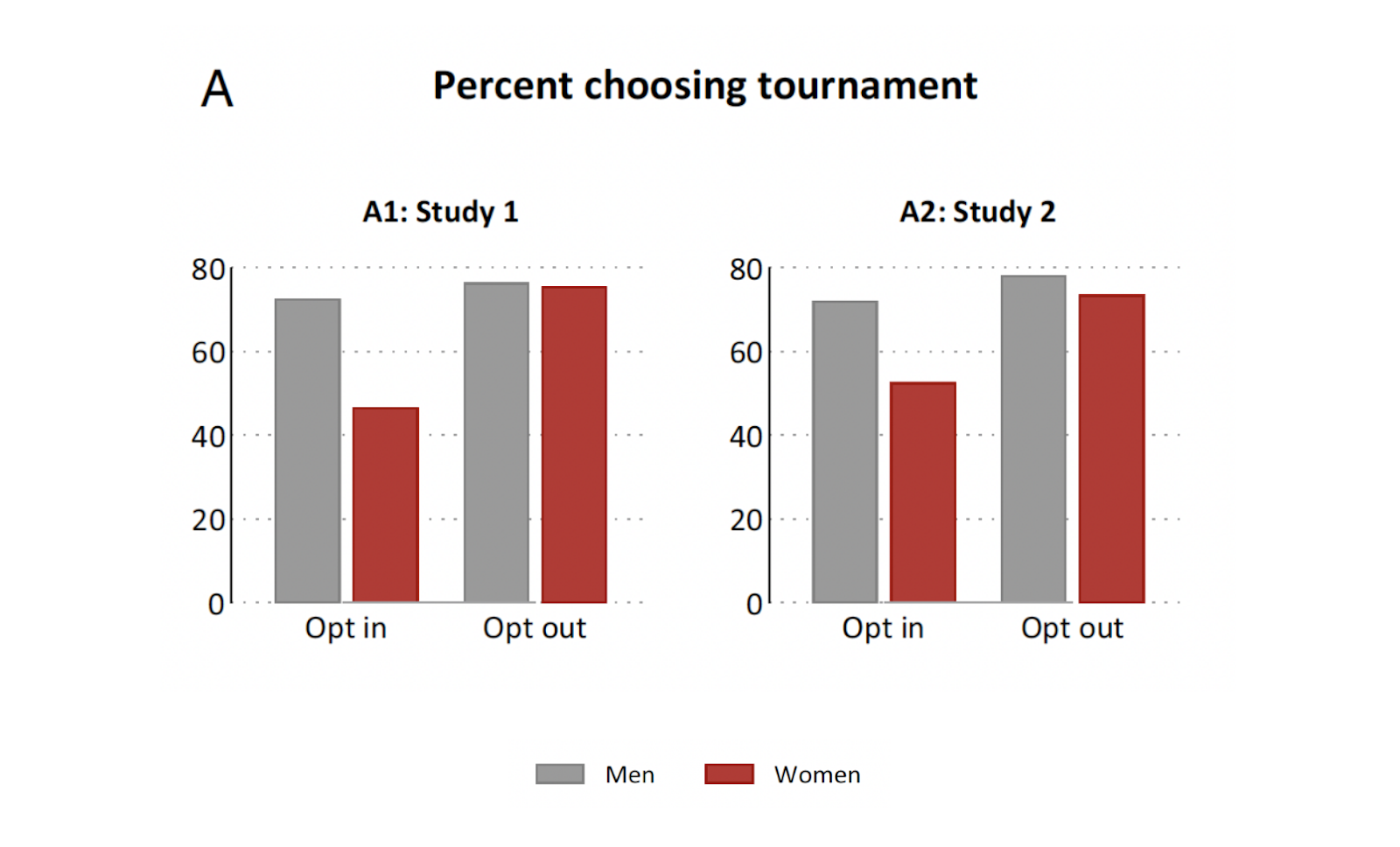 A

Percent choosing tournament

A1: Study 1

80
60
40
20
0

Opt in
Opt out

A2: Study 2

80
60
40
20
0

Opt in
Opt out

Men
Women